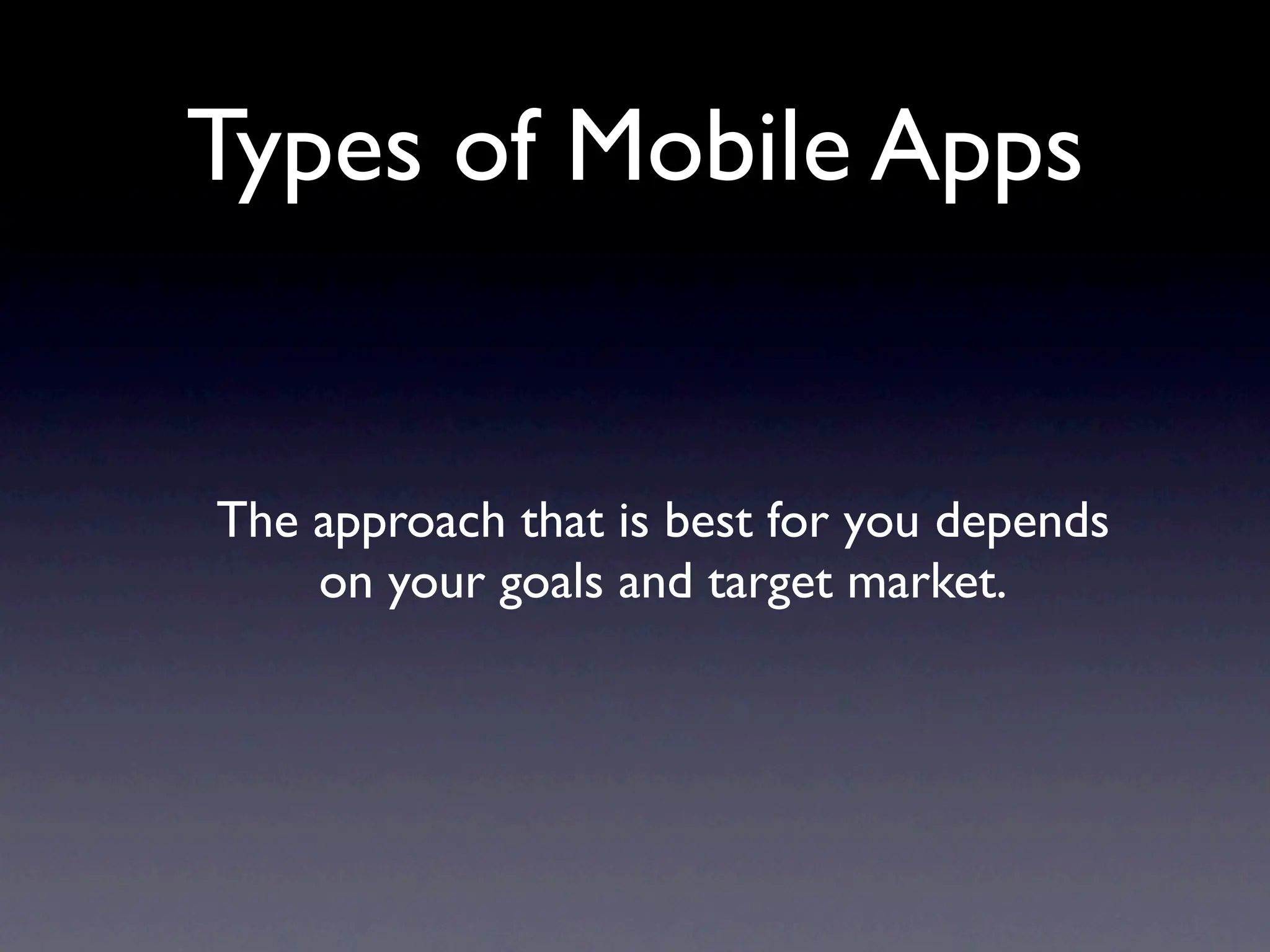 Types of Mobile Apps

The approach that is best for you depends on your goals and target market.